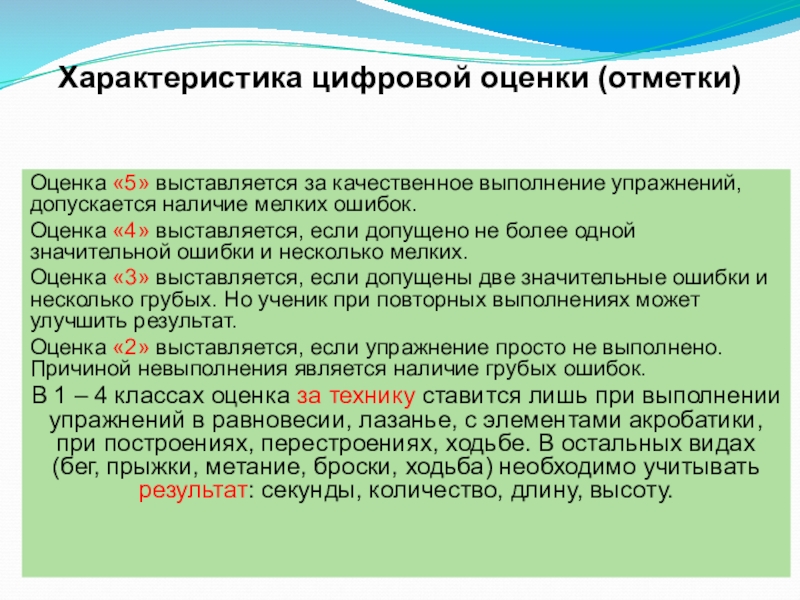 Характеристика цифровой оценки (отметки)

Оценка «5» выставляется за качественное выполнение упражнений, допускается наличие мелких ошибок.

Оценка «4» выставляется, если допущено не более одной значительной ошибки и несколько мелких.

Оценка «3» выставляется, если допущены две значительные ошибки и несколько грубых. Но ученик при повторных выполнениях может улучшить результат.

Оценка «2» выставляется, если упражнение просто не выполнено. Причиной невыполнения является наличие грубых ошибок.

В 1 – 4 классах оценка за технику ставится лишь при выполнении упражнений в равновесии, лазанье, с элементами акробатики, при построениях, перестроениях, ходьбе. В остальных видах (бег, прыжки, метание, броски, ходьба) необходимо учитывать результат: секунды, количество, длину, высоту.